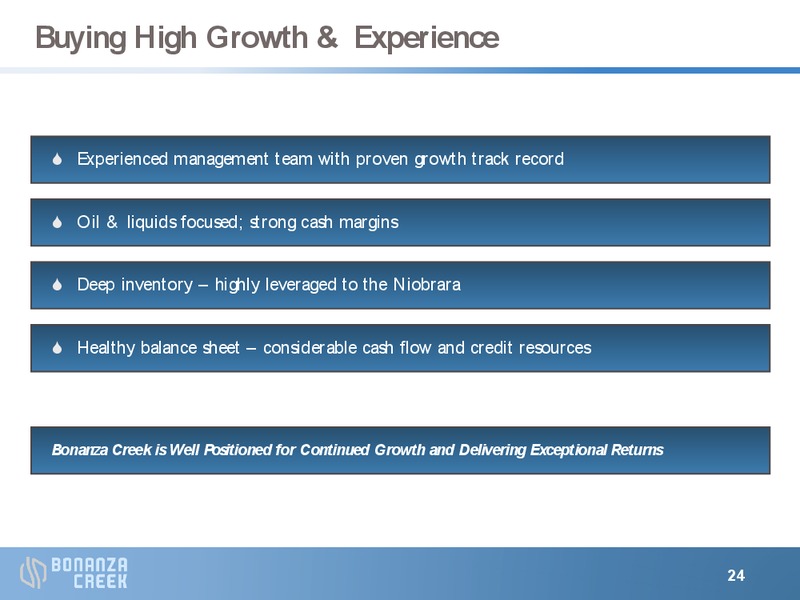 Buying High Growth & Experience

Experienced management team with proven growth track record

Oil & liquids focused; strong cash margins

Deep inventory – highly leveraged to the Niobrara

Healthy balance sheet – considerable cash flow and credit resources

Bonanza Creek is Well Positioned for Continued Growth and Delivering Exceptional Returns

BONANZA CREEK

24